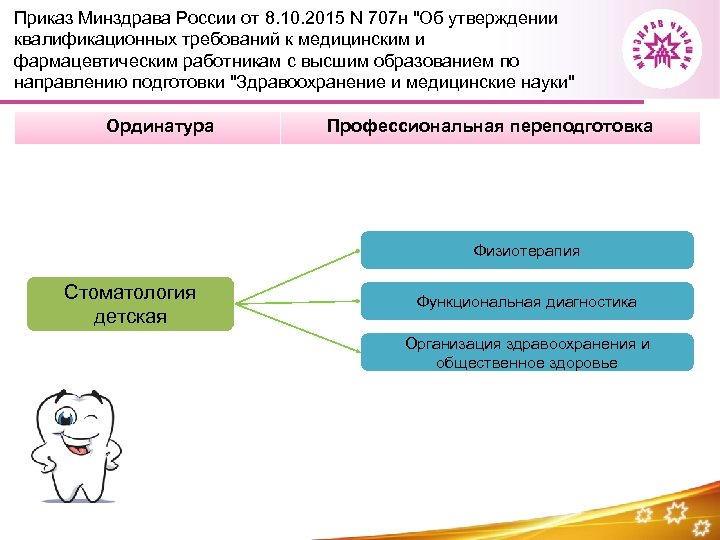 Приказ Минздрава России от 8.10.2015 N 707н "Об утверждении квалификационных требований к медицинским и фармацевтическим работникам с высшим образованием по направлению подготовки "Здравоохранение и медицинские науки"

МИНЗДРАВ ЧУВАШИИ

| Ординатура | Профессиональная переподготовка |
|---|---|

Стоматология детская

Физиотерапия

Функциональная диагностика

Организация здравоохранения и общественное здоровье